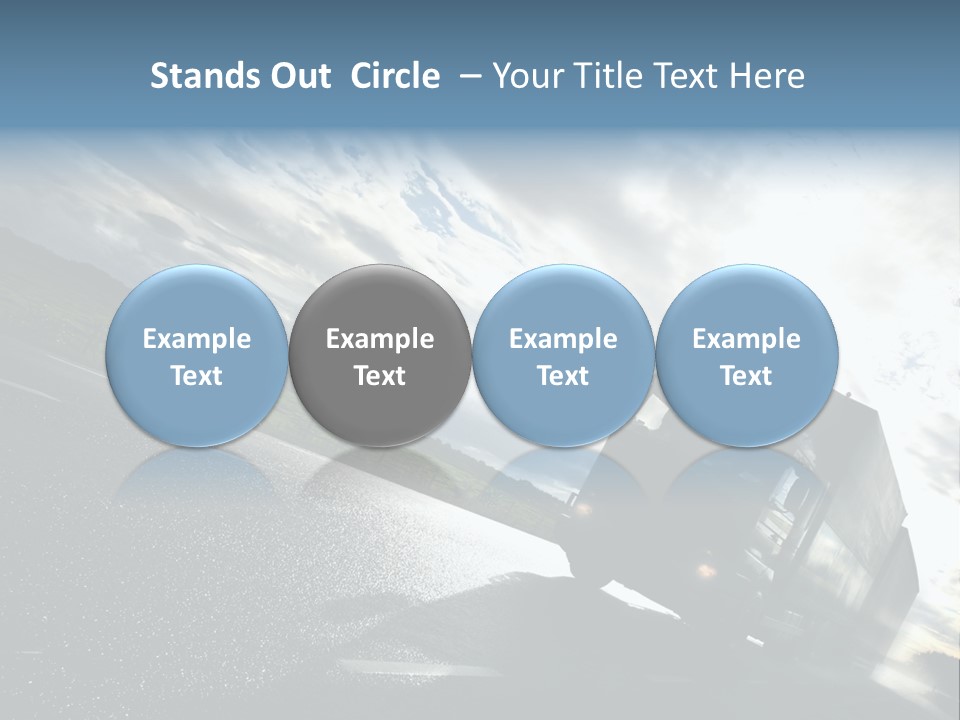 Stands Out Circle – Your Title Text Here

Example Text

Example Text

Example Text

Example Text